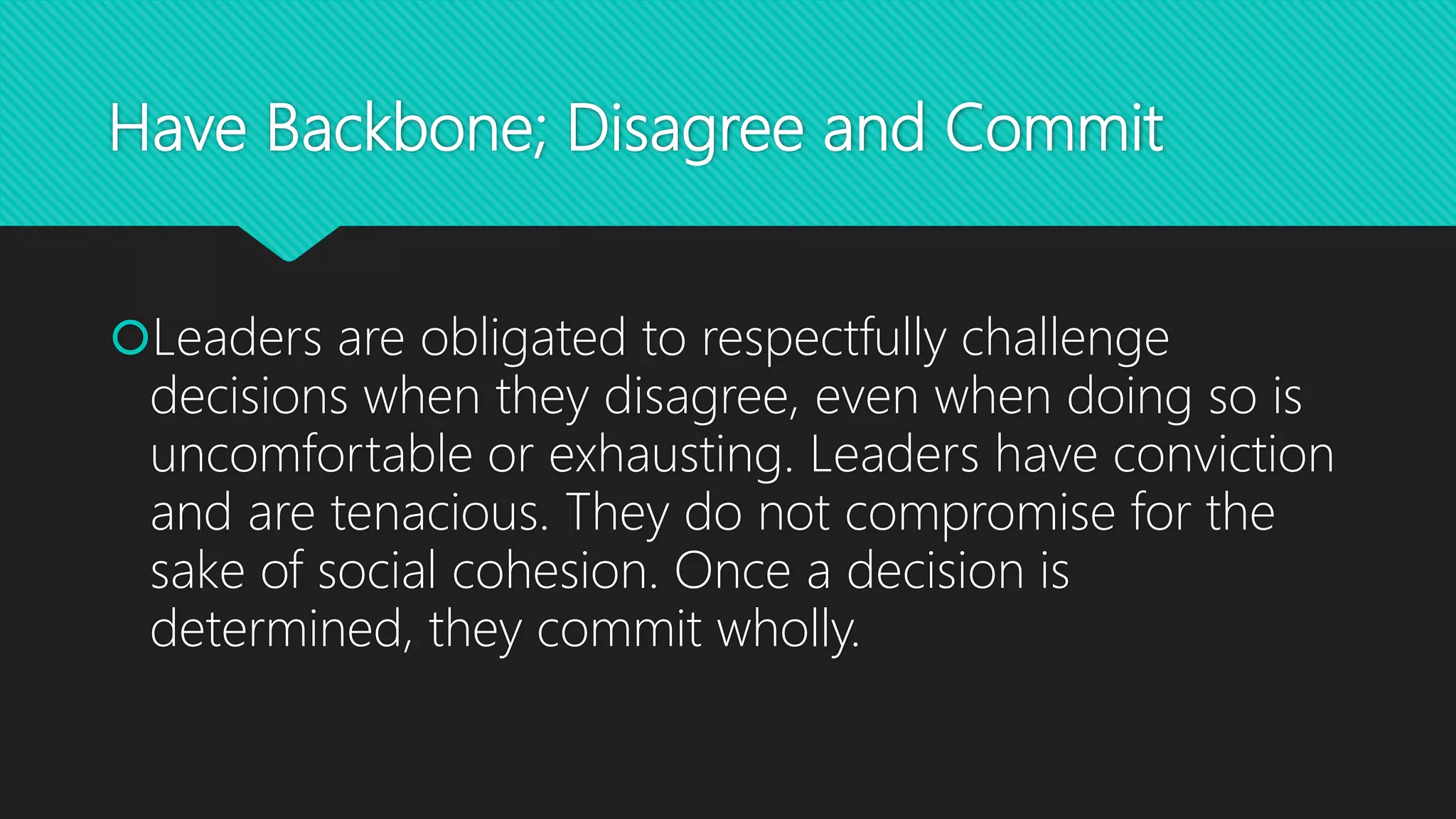 Have Backbone; Disagree and Commit

Leaders are obligated to respectfully challenge decisions when they disagree, even when doing so is uncomfortable or exhausting. Leaders have conviction and are tenacious. They do not compromise for the sake of social cohesion. Once a decision is determined, they commit wholly.